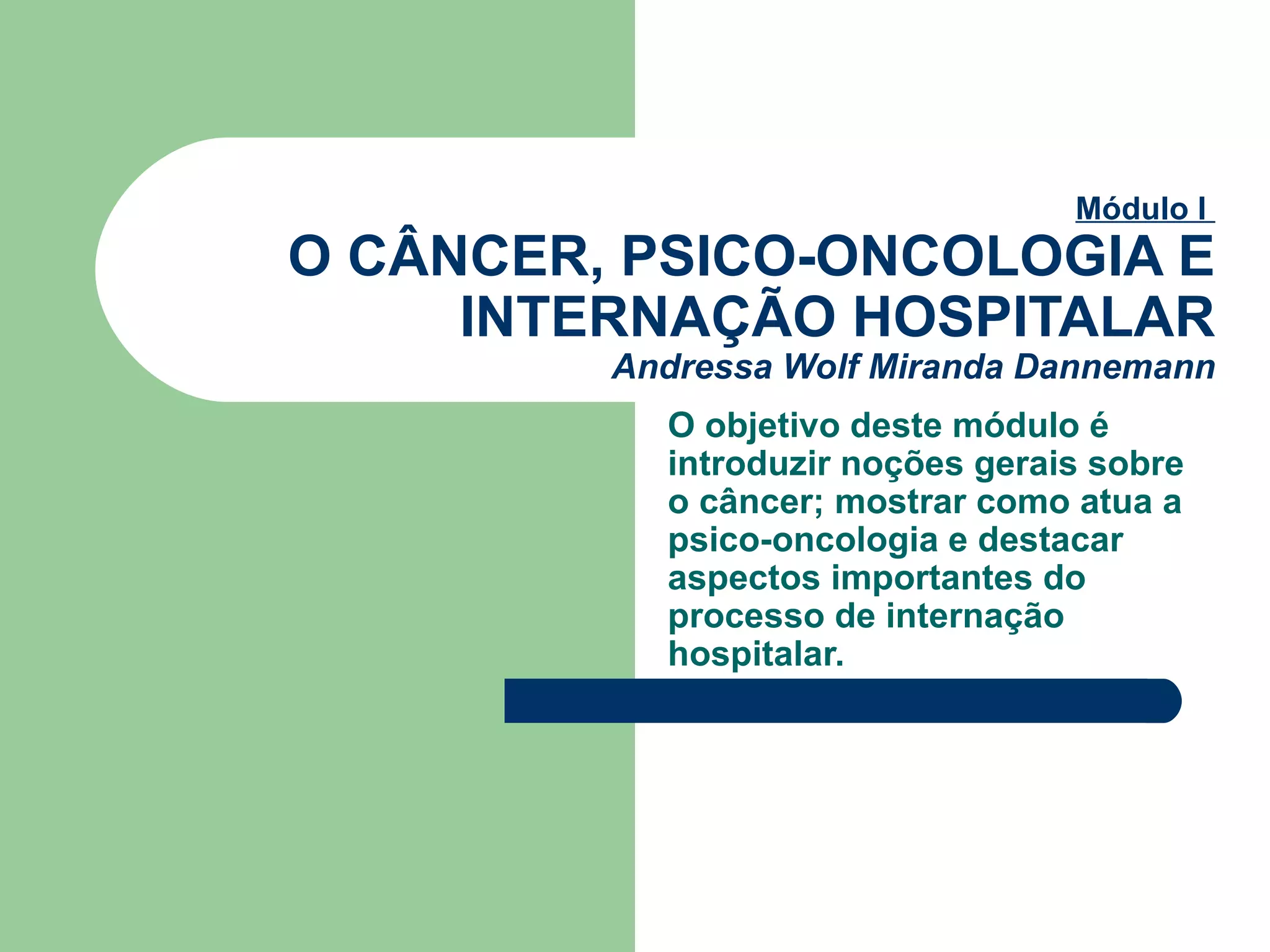 Módulo I
O CÂNCER, PSICO-ONCOLOGIA E INTERNAÇÃO HOSPITALAR
Andressa Wolf Miranda Dannemann

O objetivo deste módulo é introduzir noções gerais sobre o câncer; mostrar como atua a psico-oncologia e destacar aspectos importantes do processo de internação hospitalar.